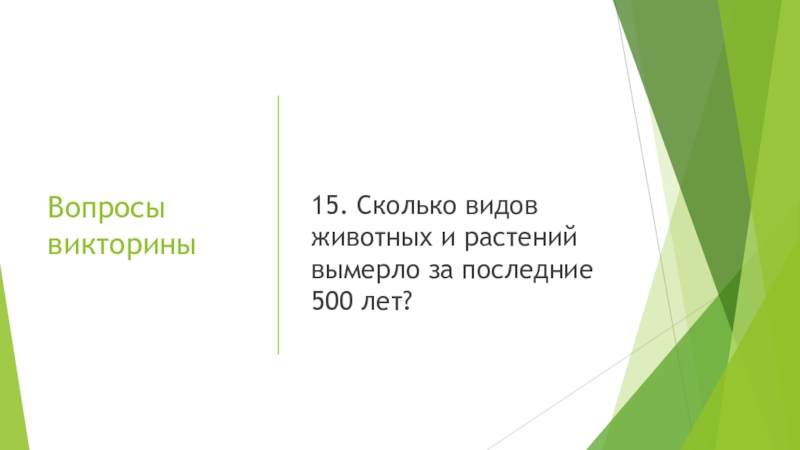 Вопросы викторины

15. Сколько видов животных и растений вымерло за последние 500 лет?